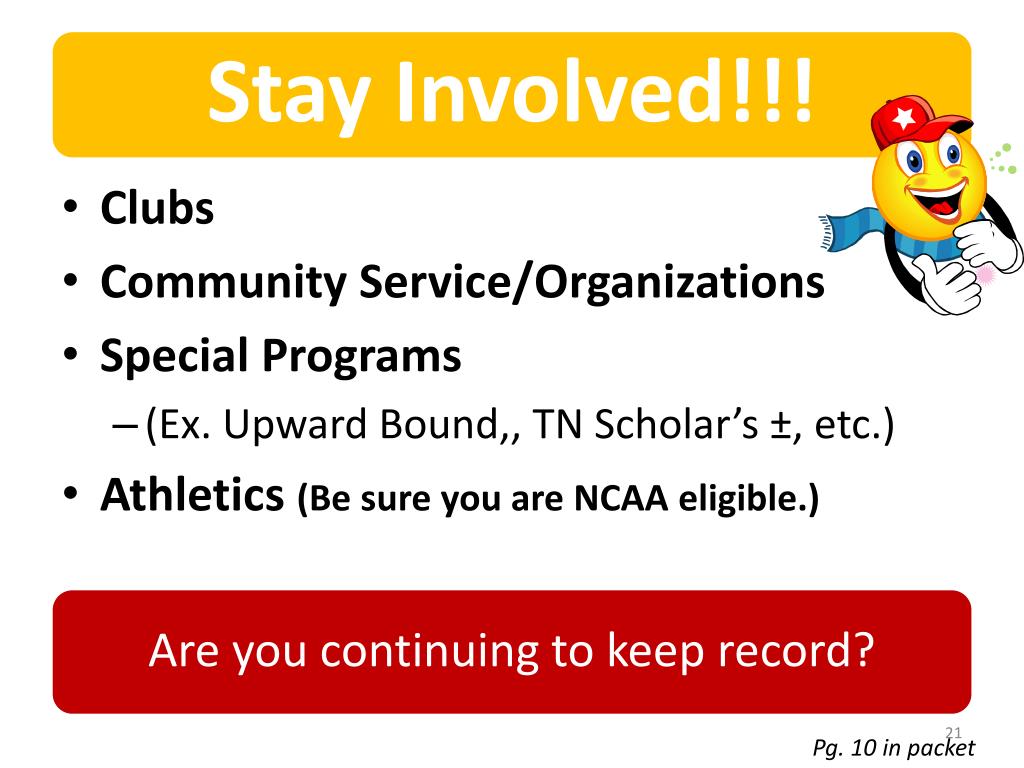 Stay Involved!!!

• Clubs
• Community Service/Organizations
• Special Programs
– (Ex. Upward Bound,, TN Scholar's ±, etc.)
• Athletics (Be sure you are NCAA eligible.)

Are you continuing to keep record?

21

Pg. 10 in packet